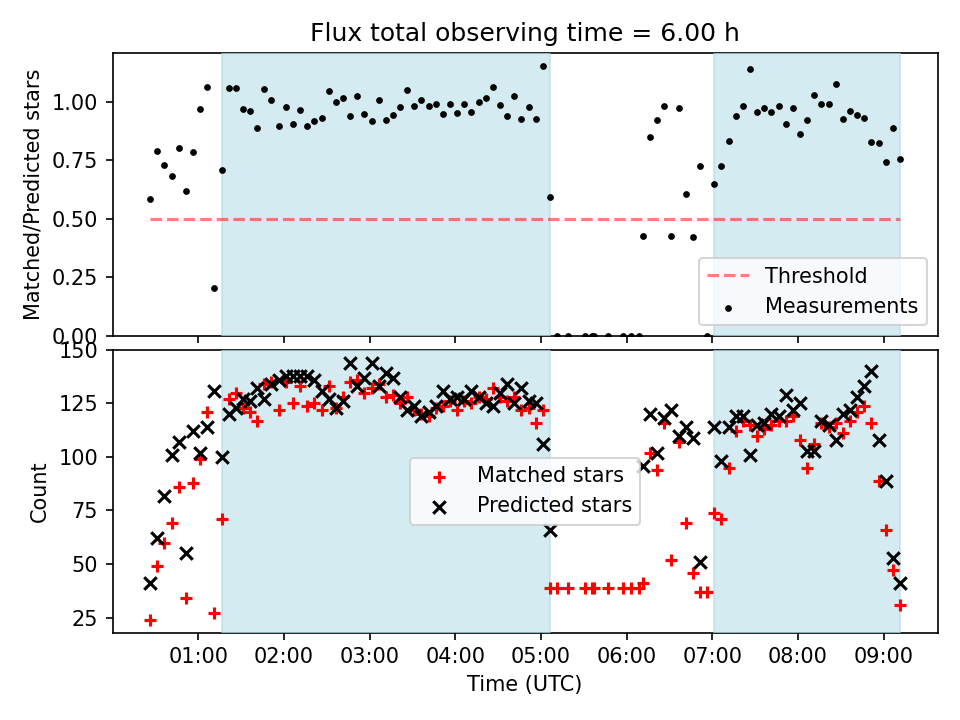 Flux total observing time = 6.00 h

Matched/Predicted stars

1.00
0.75
0.50
0.25
0.00

Threshold
Measurements

Count

150
125
100
75
50
25

Matched stars
Predicted stars

01:00 02:00 03:00 04:00 05:00 06:00 07:00 08:00 09:00

Time (UTC)